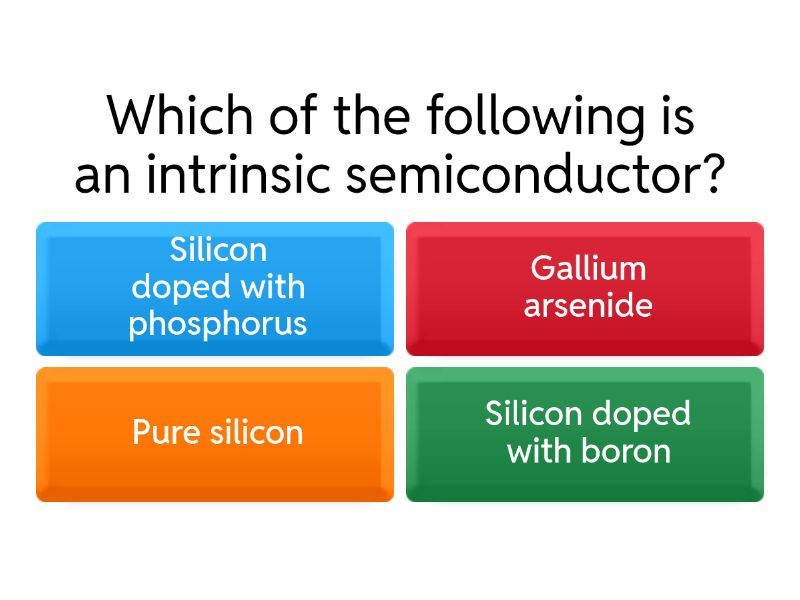 Which of the following is an intrinsic semiconductor?

Silicon doped with phosphorus

Gallium arsenide

Pure silicon

Silicon doped with boron